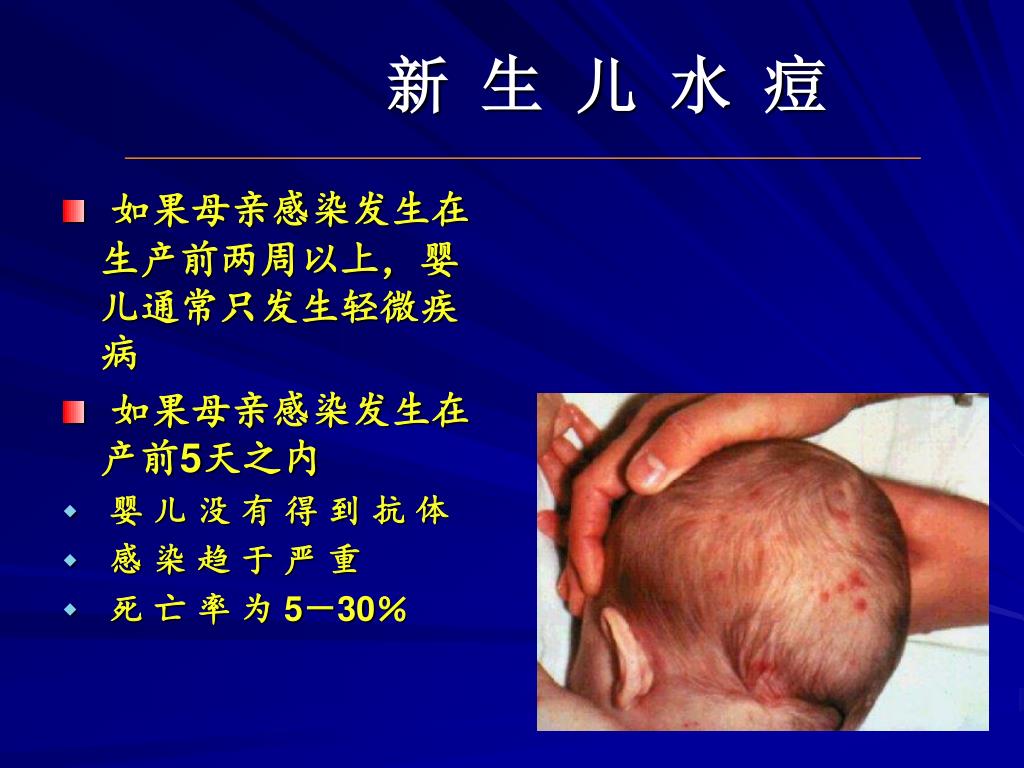 新 生 儿 水 痘

如果母亲感染发生在生产前两周以上，婴儿通常只发生轻微疾病

如果母亲感染发生在产前5天之内

婴 儿 没 有 得 到 抗 体

感 染 趋 于 严 重

死 亡 率 为 5－30％